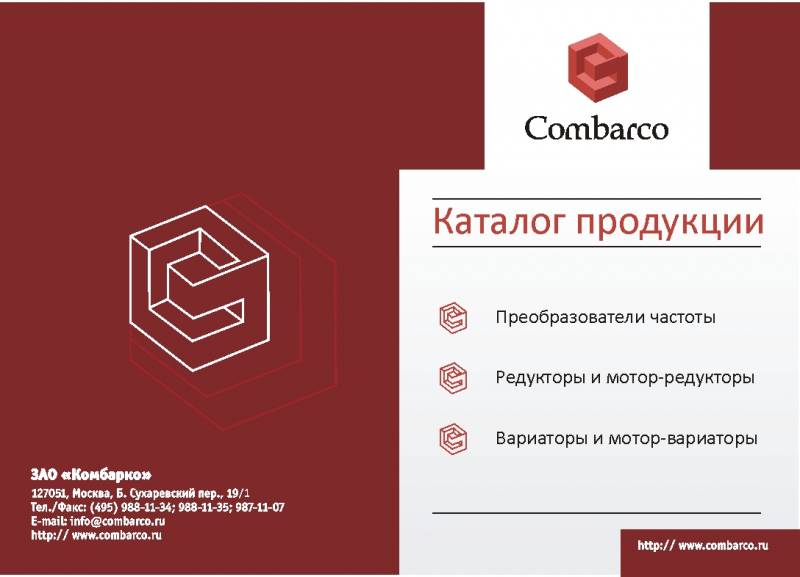 Combarco

Каталог продукции

Преобразователи частоты

Редукторы и мотор-редукторы

Вариаторы и мотор-вариаторы

ЗАО «Комбарко»

127051, Москва, Б. Сухаревский пер., 19/1
Тел./Факс: (495) 988-11-34; 988-11-35; 987-11-07
E-mail: info@combarco.ru
http:// www.combarco.ru

http:// www.combarco.ru